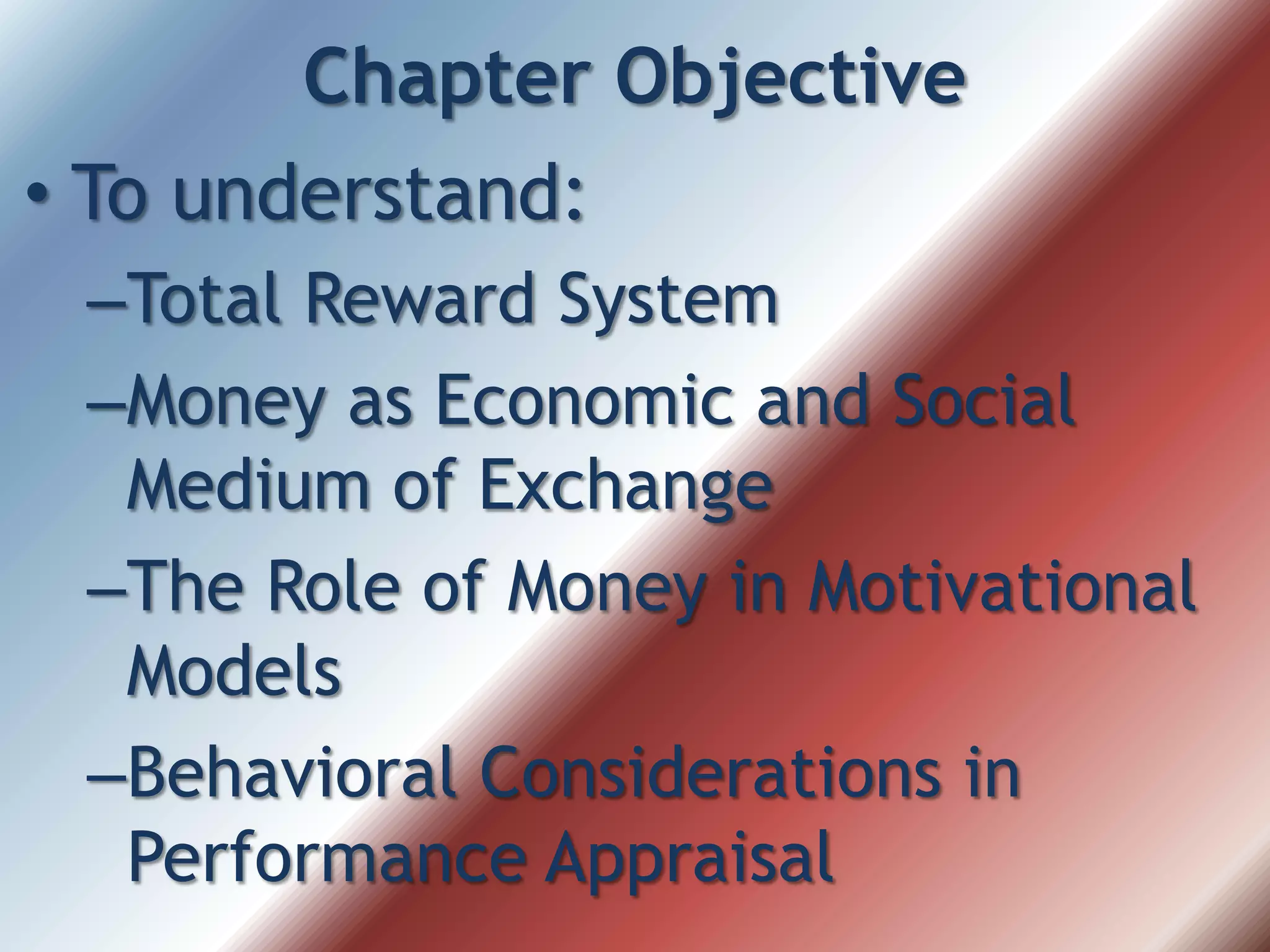 Chapter Objective

• To understand:
–Total Reward System
–Money as Economic and Social Medium of Exchange
–The Role of Money in Motivational Models
–Behavioral Considerations in Performance Appraisal